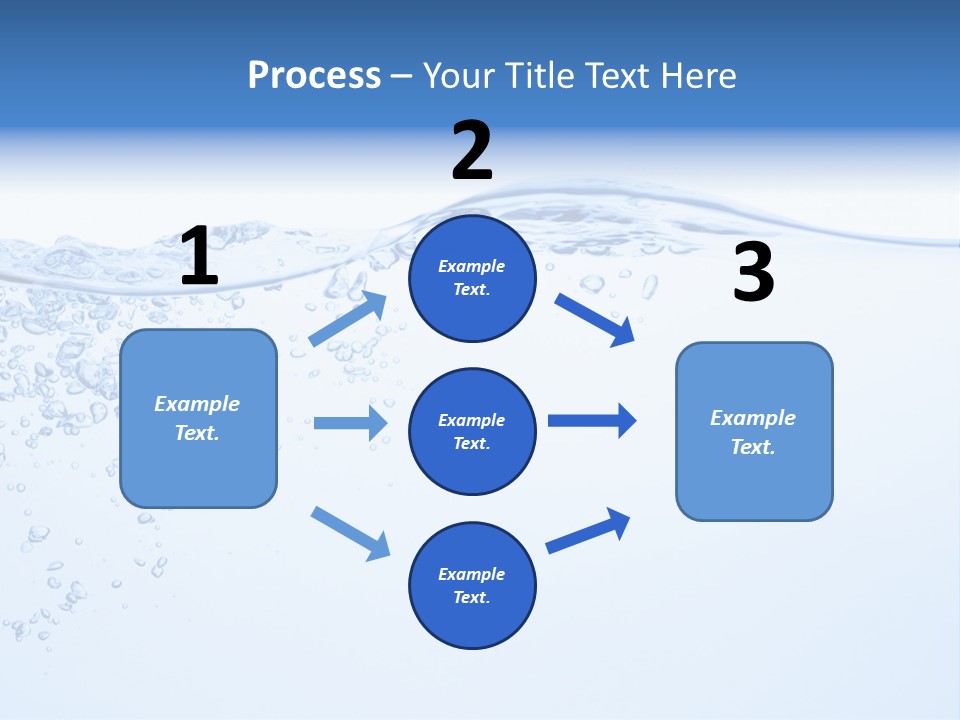 Process – Your Title Text Here

1

Example Text.

2

Example Text.

Example Text.

Example Text.

3

Example Text.